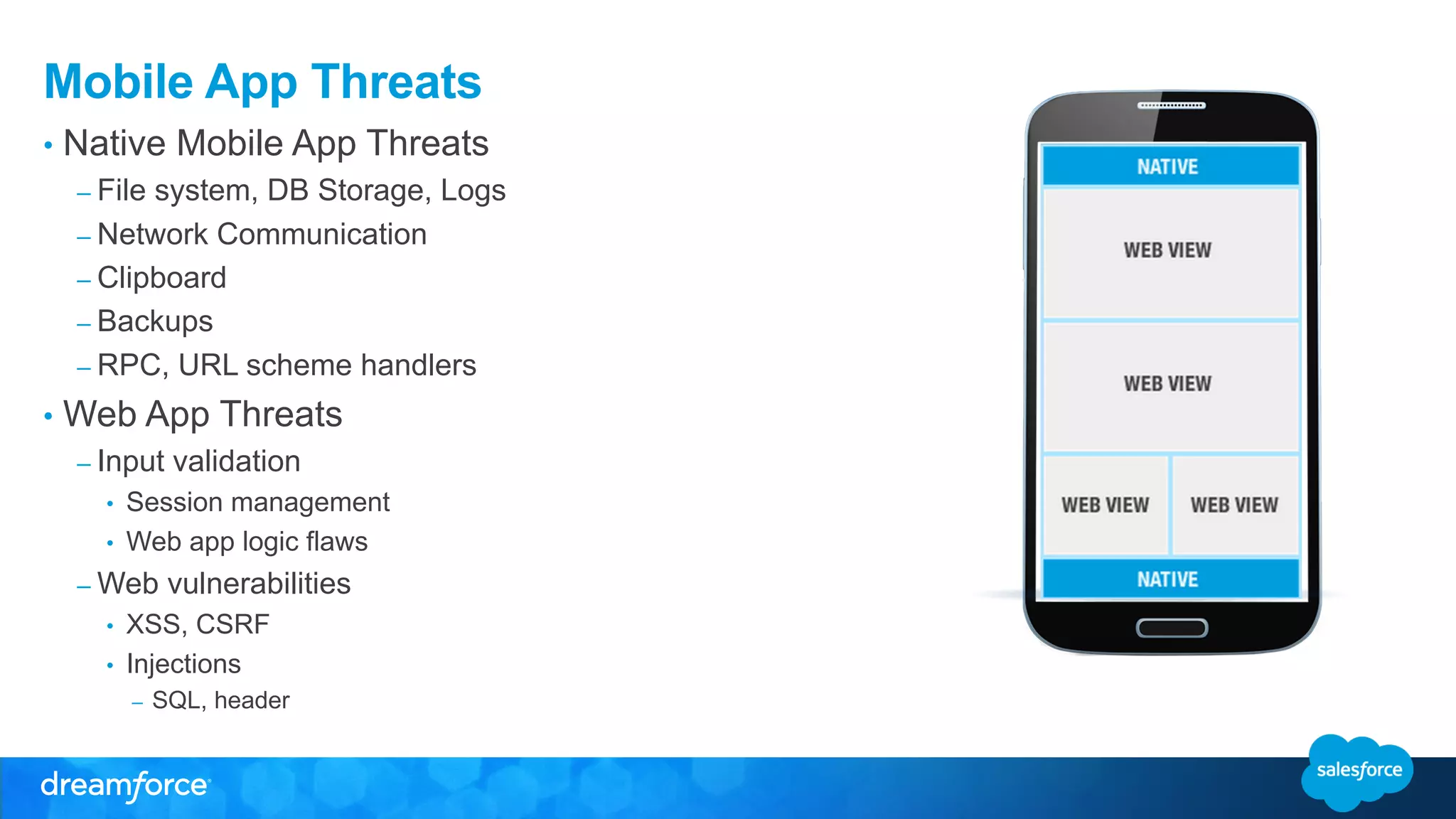 Mobile App Threats

• Native Mobile App Threats
  – File system, DB Storage, Logs
  – Network Communication
  – Clipboard
  – Backups
  – RPC, URL scheme handlers
• Web App Threats
  – Input validation
    • Session management
    • Web app logic flaws
  – Web vulnerabilities
    • XSS, CSRF
    • Injections
      – SQL, header

NATIVE
WEB VIEW
WEB VIEW
WEB VIEW
WEB VIEW
NATIVE

dreamforce
salesforce